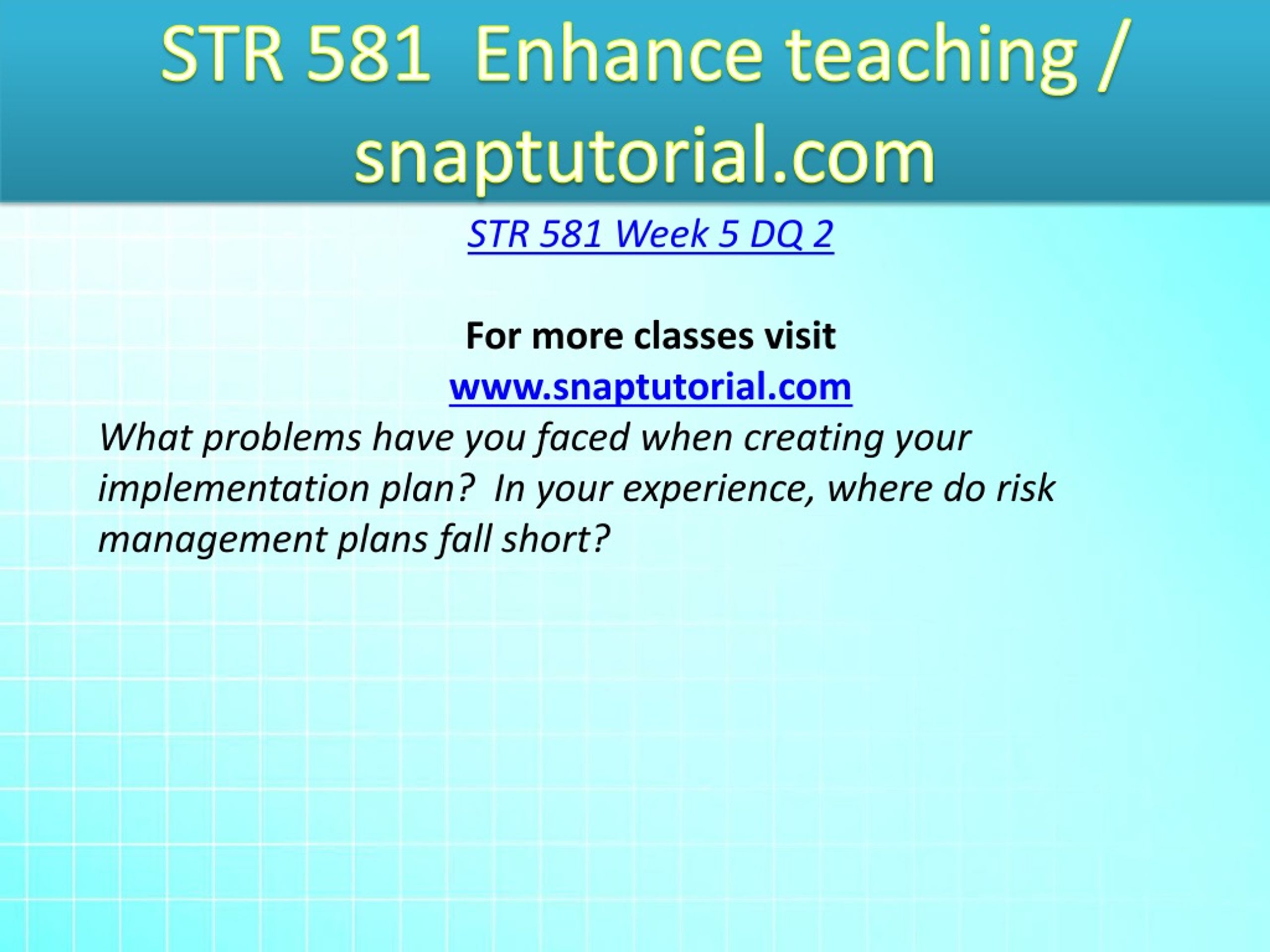 STR 581 Enhance teaching / snaptutorial.com

STR 581 Week 5 DQ 2

For more classes visit
www.snaptutorial.com
What problems have you faced when creating your implementation plan? In your experience, where do risk management plans fall short?